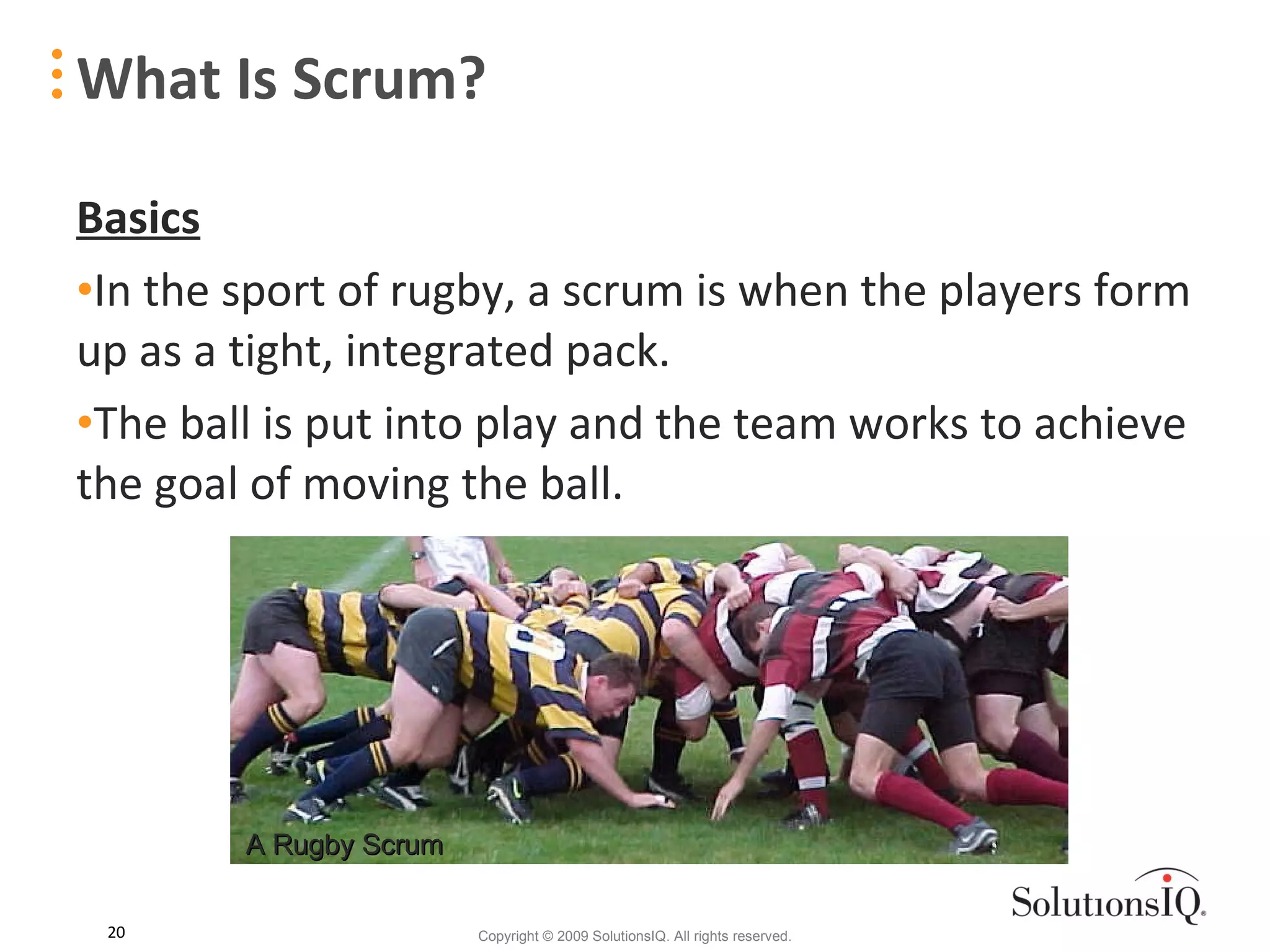 What Is Scrum?

Basics

•In the sport of rugby, a scrum is when the players form up as a tight, integrated pack.

•The ball is put into play and the team works to achieve the goal of moving the ball.

A Rugby Scrum

SolutionsIQ

20

Copyright © 2009 SolutionsIQ. All rights reserved.